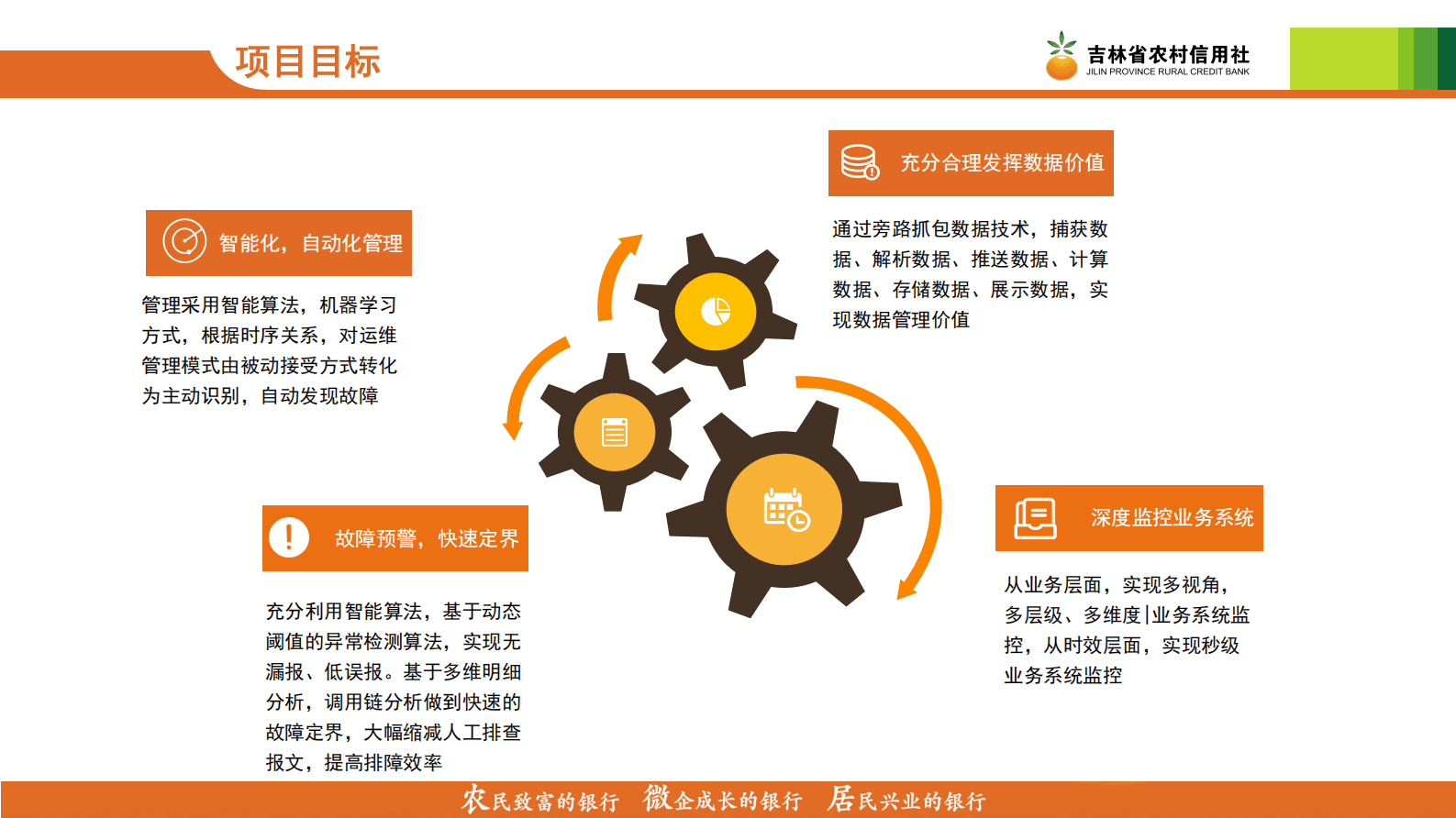 项目目标

吉林省农村信用社
JILIN PROVINCE RURAL CREDIT BANK

智能化，自动化管理

管理采用智能算法，机器学习方式，根据时序关系，对运维管理模式由被动接受方式转化为主动识别，自动发现故障

充分合理发挥数据价值

通过旁路抓包数据技术，捕获数据、解析数据、推送数据、计算数据、存储数据、展示数据，实现数据管理价值

故障预警，快速定界

充分利用智能算法，基于动态阈值的异常检测算法，实现无漏报、低误报。基于多维明细分析，调用链分析做到快速的故障定界，大幅缩减人工排查报文，提高排障效率

深度监控业务系统

从业务层面，实现多视角，多层级、多维度|业务系统监控，从时效层面，实现秒级业务系统监控

农民致富的银行 微企成长的银行 居民兴业的银行